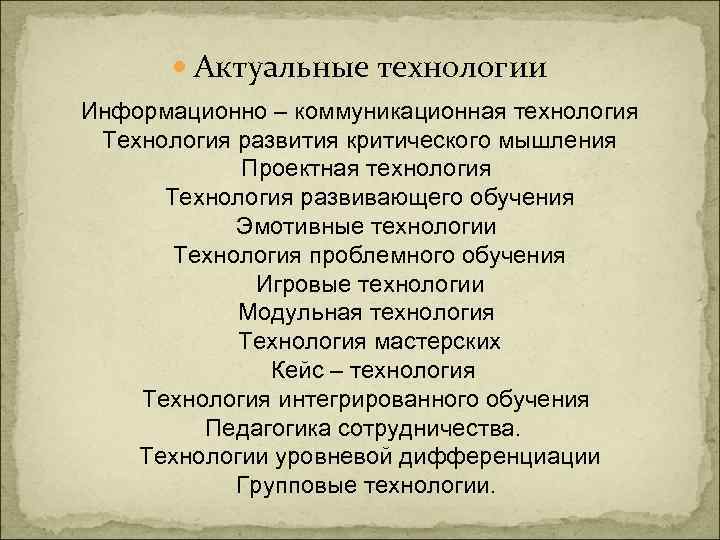 Актуальные технологии

Информационно – коммуникационная технология
Технология развития критического мышления
Проектная технология
Технология развивающего обучения
Эмотивные технологии
Технология проблемного обучения
Игровые технологии
Модульная технология
Технология мастерских
Кейс – технология
Технология интегрированного обучения
Педагогика сотрудничества.
Технологии уровневой дифференциации
Групповые технологии.